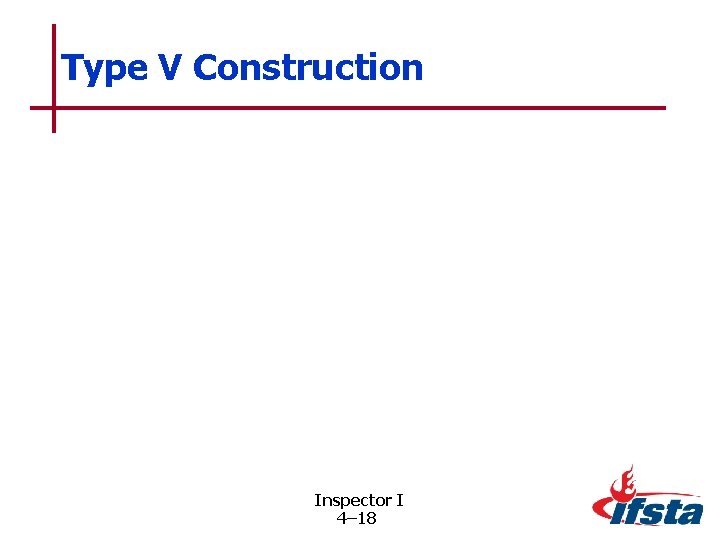 Type V Construction

Inspector I
4–18

ifsta